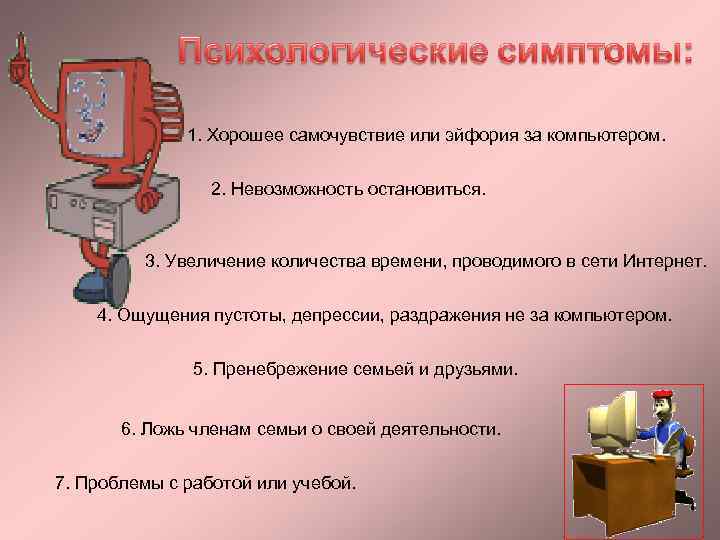 Психологические симптомы:

1. Хорошее самочувствие или эйфория за компьютером.

2. Невозможность остановиться.

3. Увеличение количества времени, проводимого в сети Интернет.

4. Ощущения пустоты, депрессии, раздражения не за компьютером.

5. Пренебрежение семьей и друзьями.

6. Ложь членам семьи о своей деятельности.

7. Проблемы с работой или учебой.